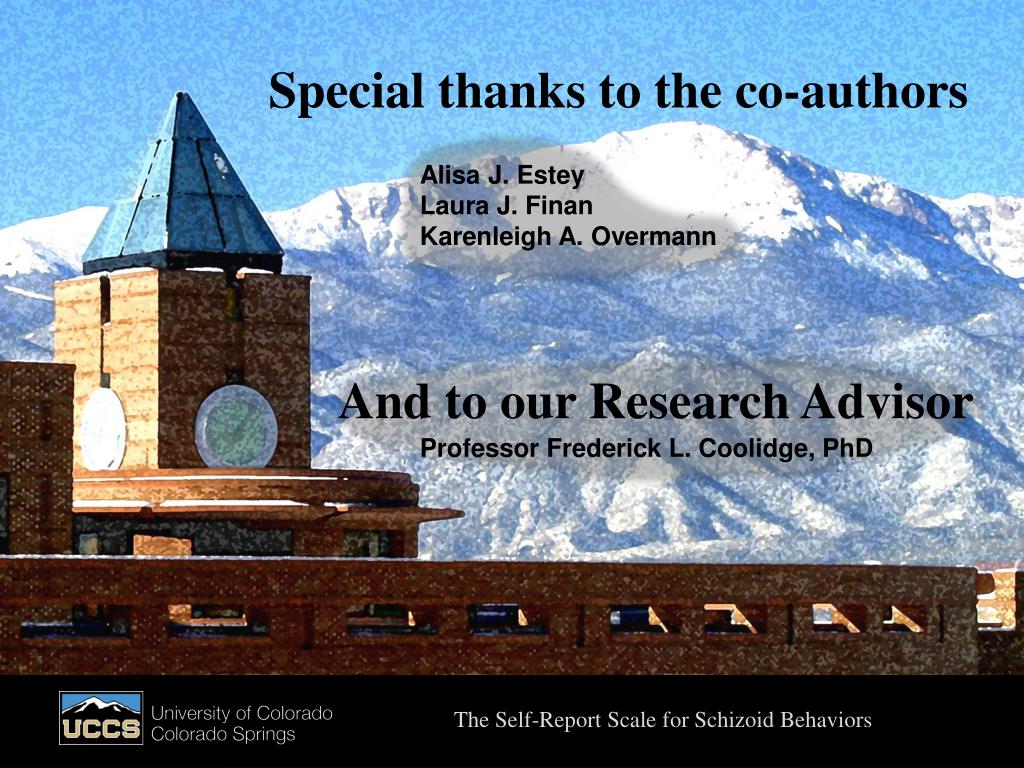 Special thanks to the co-authors

Alisa J. Estey
Laura J. Finan
Karenleigh A. Overmann

And to our Research Advisor

Professor Frederick L. Coolidge, PhD

UCCS University of Colorado Colorado Springs

The Self-Report Scale for Schizoid Behaviors